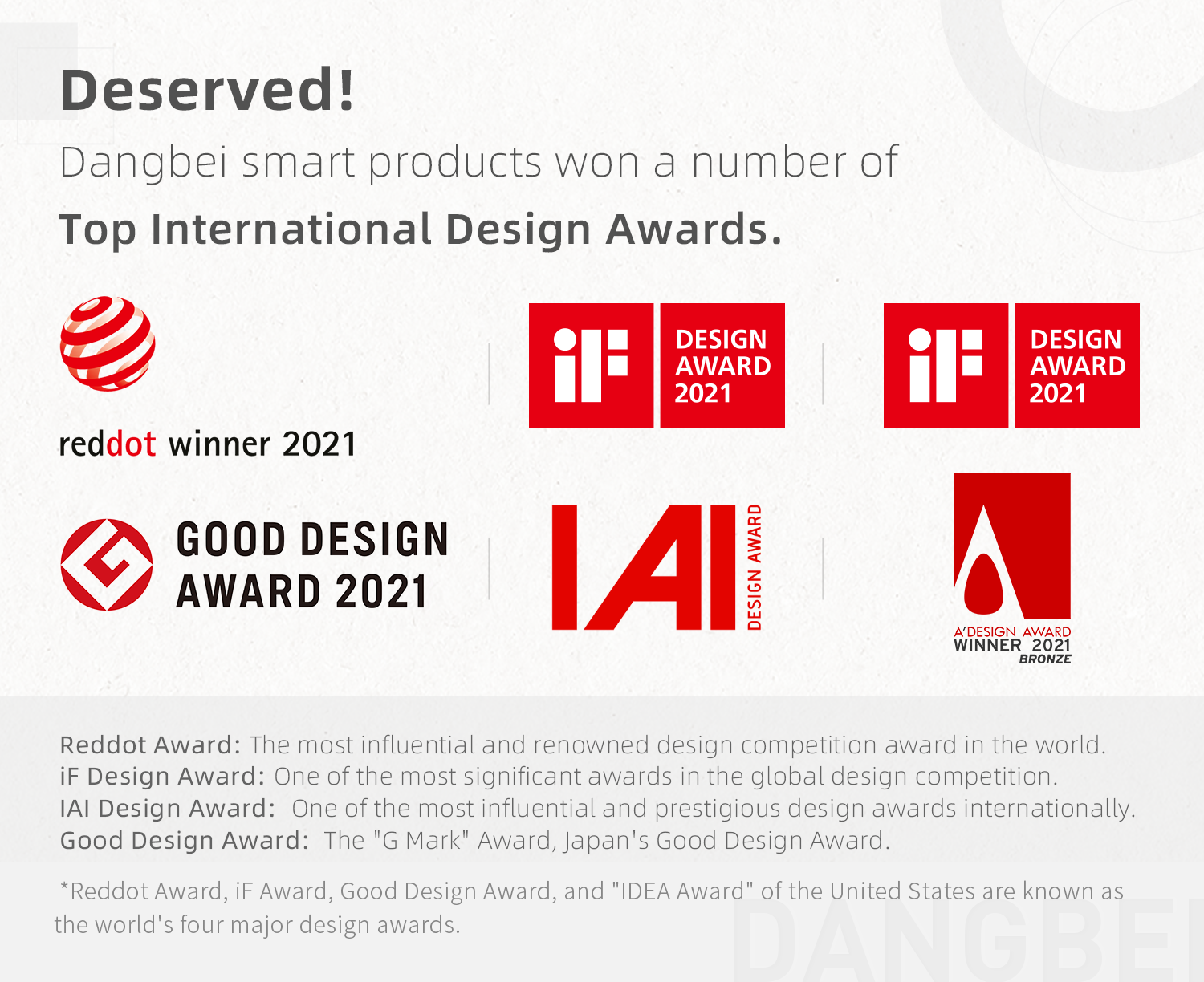 Deserved!
Dangbei smart products won a number of
Top International Design Awards.

reddot winner 2021

iF DESIGN AWARD 2021

iF DESIGN AWARD 2021

GOOD DESIGN AWARD 2021

IAI DESIGN AWARD

A'DESIGN AWARD WINNER 2021 BRONZE

Reddot Award: The most influential and renowned design competition award in the world.
iF Design Award: One of the most significant awards in the global design competition.
IAI Design Award: One of the most influential and prestigious design awards internationally.
Good Design Award: The "G Mark" Award, Japan's Good Design Award.

*Reddot Award, iF Award, Good Design Award, and "IDEA Award" of the United States are known as the world's four major design awards.

DANGBEI